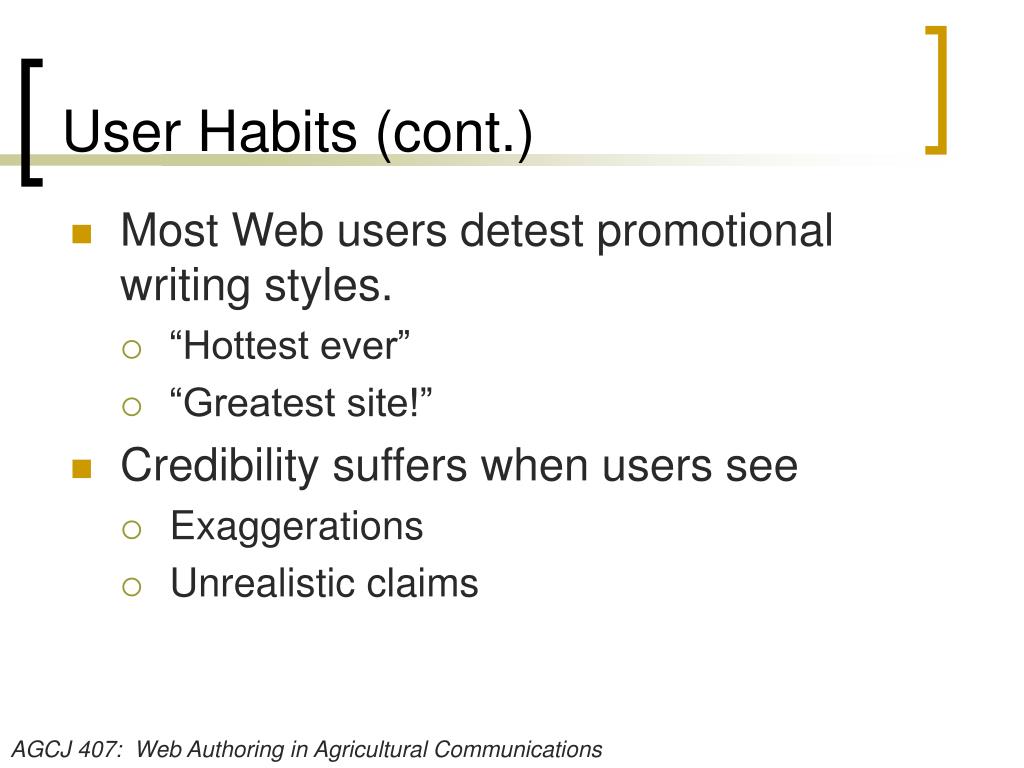 User Habits (cont.)

Most Web users detest promotional writing styles.

“Hottest ever”

“Greatest site!”

Credibility suffers when users see

Exaggerations

Unrealistic claims

AGCJ 407: Web Authoring in Agricultural Communications